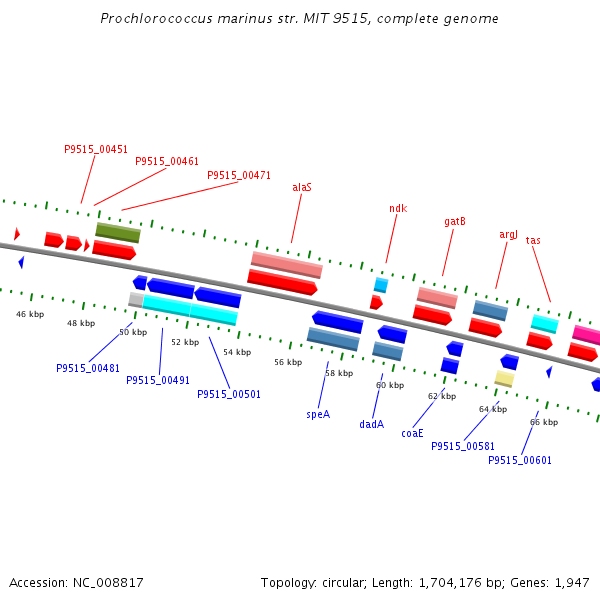 Prochlorococcus marinus str. MIT 9515, complete genome

P9515_00451
P9515_00461
P9515_00471
alaS
ndk
gatB
argJ
tas

46 kbp
48 kbp
50 kbp
52 kbp
54 kbp
56 kbp
58 kbp
60 kbp
62 kbp
64 kbp
66 kbp

P9515_00481
P9515_00491
P9515_00501
speA
dadA
coaE
P9515_00581
P9515_00601

Accession: NC_008817

Topology: circular; Length: 1,704,176 bp; Genes: 1,947